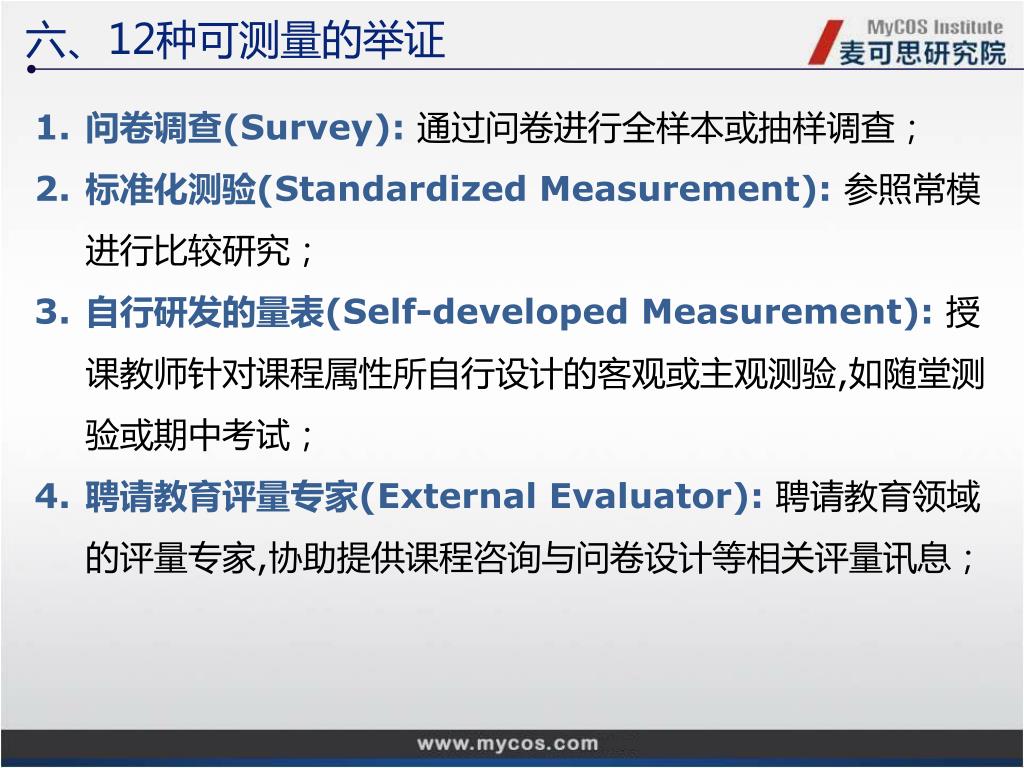 六、12种可测量的举证

MyCOS Institute
麦可思研究院

1. 问卷调查(Survey): 通过问卷进行全样本或抽样调查；

2. 标准化测验(Standardized Measurement): 参照常模进行比较研究；

3. 自行研发的量表(Self-developed Measurement): 授课教师针对课程属性所自行设计的客观或主观测验,如随堂测验或期中考试；

4. 聘请教育评量专家(External Evaluator): 聘请教育领域的评量专家,协助提供课程咨询与问卷设计等相关评量讯息；

www.mycos.com